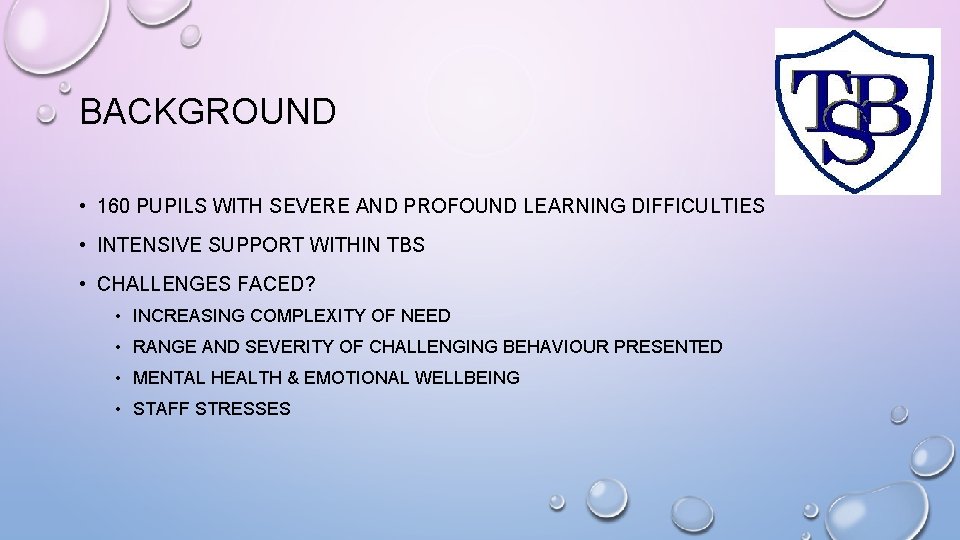 BACKGROUND

TSB

• 160 PUPILS WITH SEVERE AND PROFOUND LEARNING DIFFICULTIES
• INTENSIVE SUPPORT WITHIN TBS
• CHALLENGES FACED?
• INCREASING COMPLEXITY OF NEED
• RANGE AND SEVERITY OF CHALLENGING BEHAVIOUR PRESENTED
• MENTAL HEALTH & EMOTIONAL WELLBEING
• STAFF STRESSES